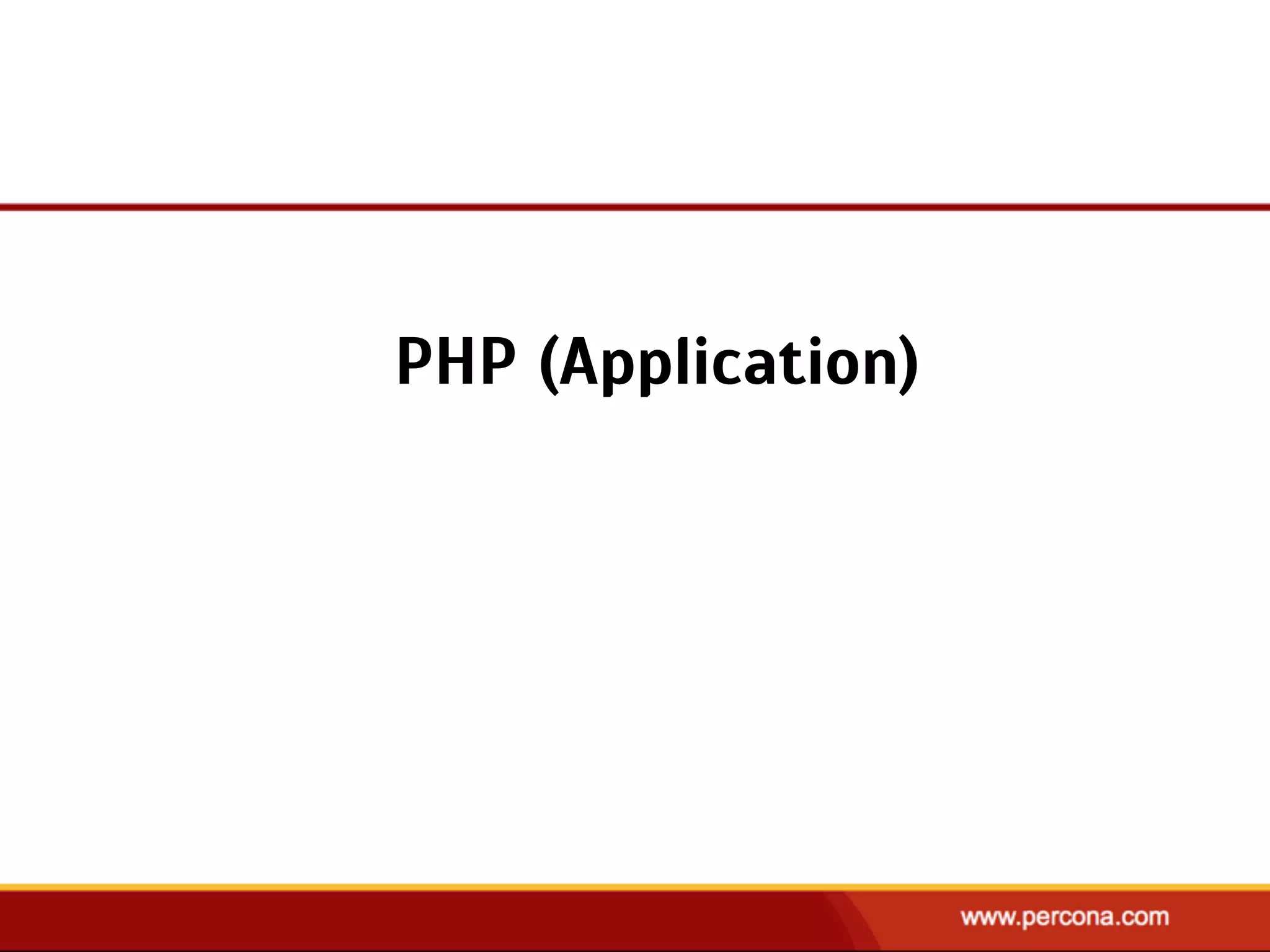 PHP (Application)

www.percona.com